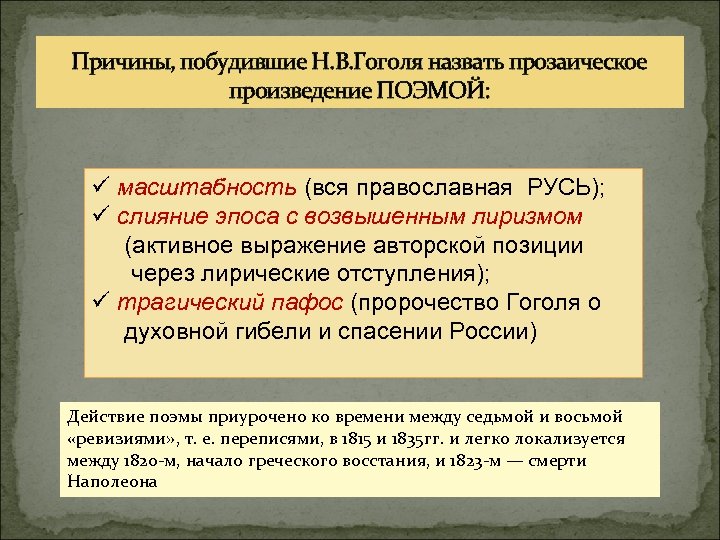 Причины, побудившие Н.В.Гоголя назвать прозаическое произведение ПОЭМОЙ:

✓ масштабность (вся православная РУСЬ);
✓ слияние эпоса с возвышенным лиризмом (активное выражение авторской позиции через лирические отступления);
✓ трагический пафос (пророчество Гоголя о духовной гибели и спасении России)

Действие поэмы приурочено ко времени между седьмой и восьмой «ревизиями», т. е. переписями, в 1815 и 1835гг. и легко локализуется между 1820-м, начало греческого восстания, и 1823-м — смерти Наполеона